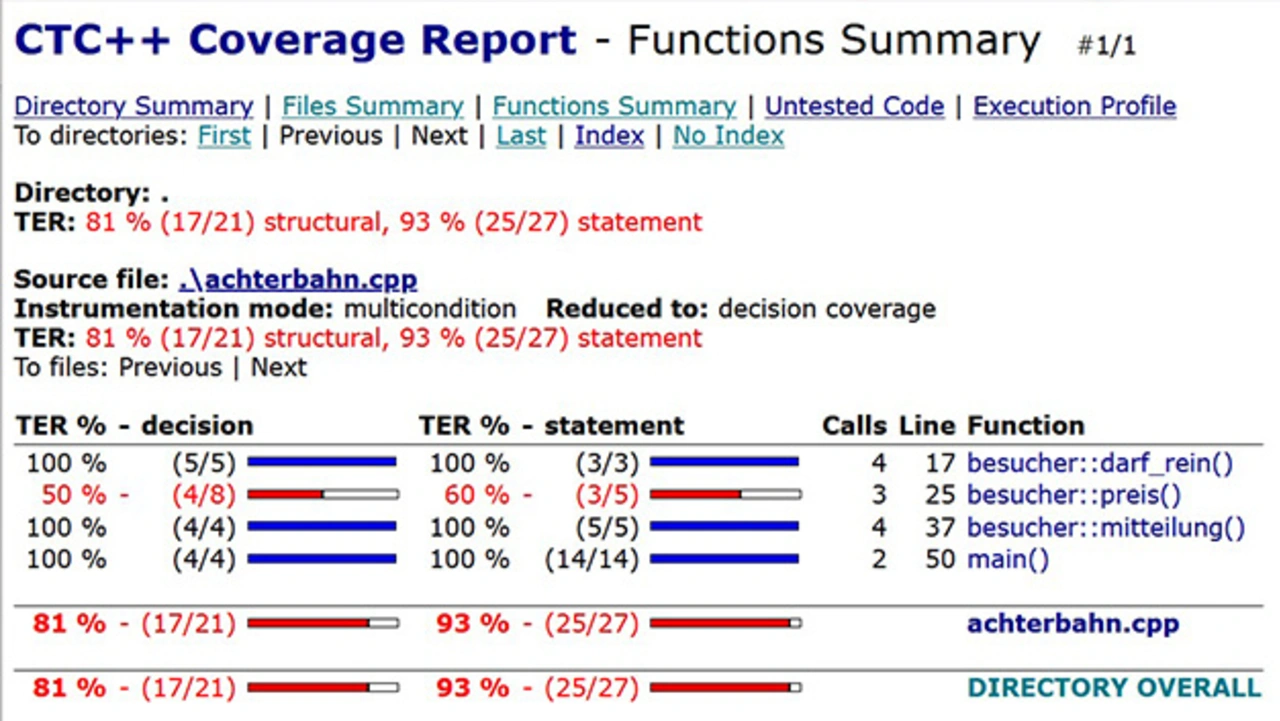 CTC++ Coverage Report - Functions Summary #1/1

Directory Summary | Files Summary | Functions Summary | Untested Code | Execution Profile
To directories: First | Previous | Next | Last | Index | No Index

Directory: .
TER: 81 % (17/21) structural, 93 % (25/27) statement

Source file: .\achterbahn.cpp
Instrumentation mode: multicondition Reduced to: decision coverage
TER: 81 % (17/21) structural, 93 % (25/27) statement
To files: Previous | Next

| TER % - decision | | TER % - statement | | Calls | Line | Function |
|---|---|---|---|---|---|---|
| 100 % | (5/5) | 100 % | (3/3) | 4 | 17 | besucher::darf_rein() |
| 50 % - | (4/8) | 60 % - | (3/5) | 3 | 25 | besucher::preis() |
| 100 % | (4/4) | 100 % | (5/5) | 4 | 37 | besucher::mitteilung() |
| 100 % | (4/4) | 100 % | (14/14) | 2 | 50 | main() |
| 81 % - | (17/21) | 93 % - | (25/27) | | | achterbahn.cpp |
| 81 % - | (17/21) | 93 % - | (25/27) | | | DIRECTORY OVERALL |